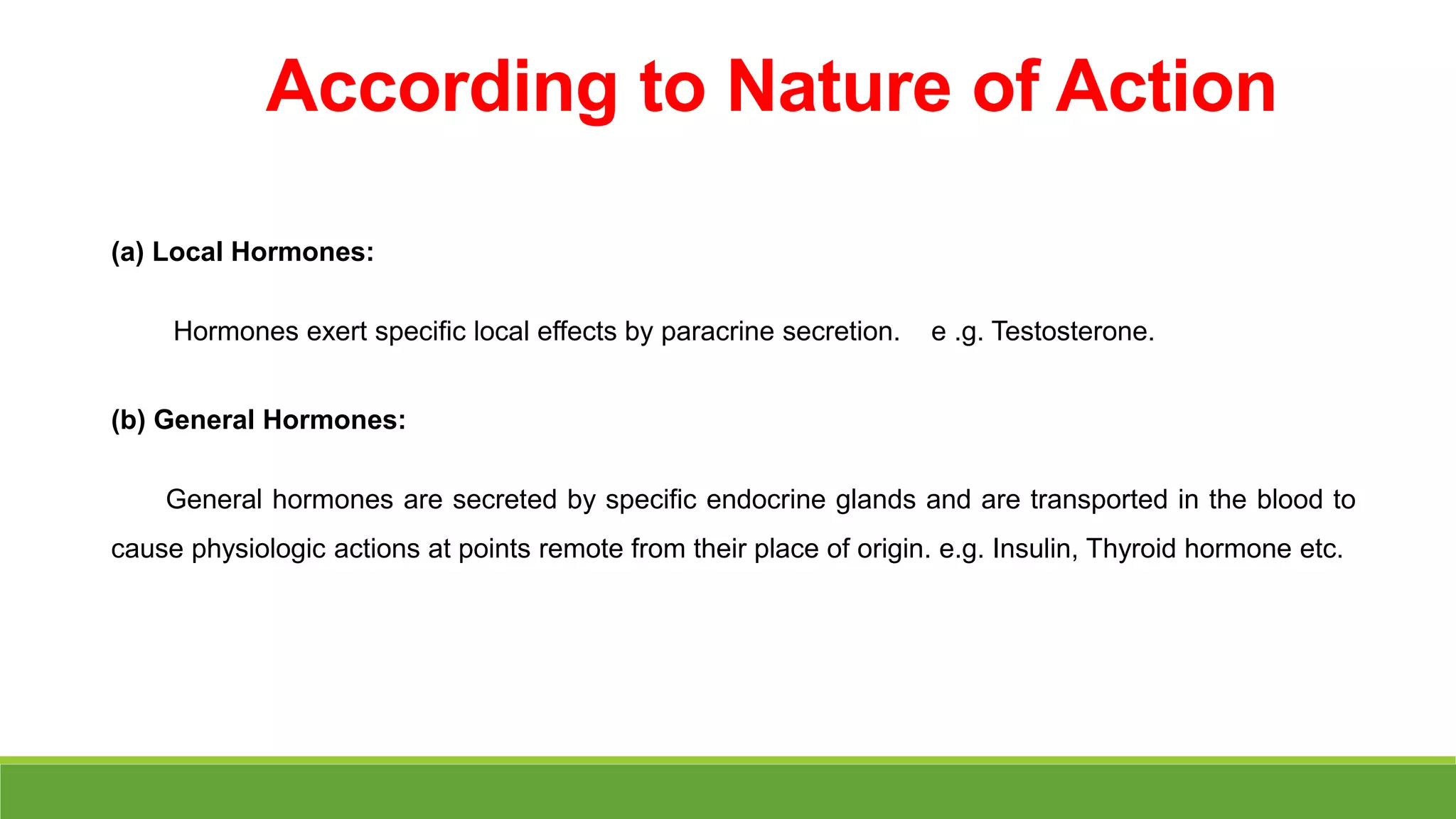 According to Nature of Action

(a) Local Hormones:

Hormones exert specific local effects by paracrine secretion. e .g. Testosterone.

(b) General Hormones:

General hormones are secreted by specific endocrine glands and are transported in the blood to cause physiologic actions at points remote from their place of origin. e.g. Insulin, Thyroid hormone etc.